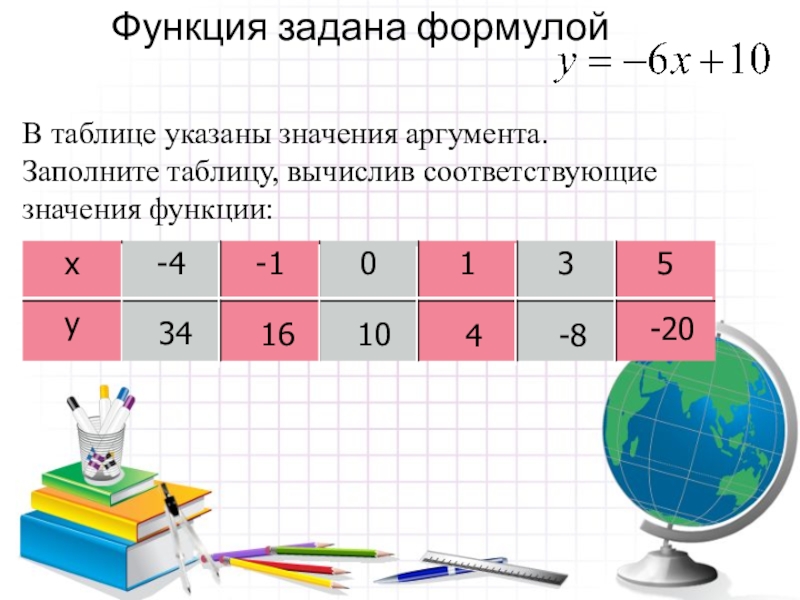 Функция задана формулой $y = -6x + 10$

В таблице указаны значения аргумента. Заполните таблицу, вычислив соответствующие значения функции:

| x | -4 | -1 | 0 | 1 | 3 | 5 |
|---|---|---|---|---|---|---|
| y | 34 | 16 | 10 | 4 | -8 | -20 |